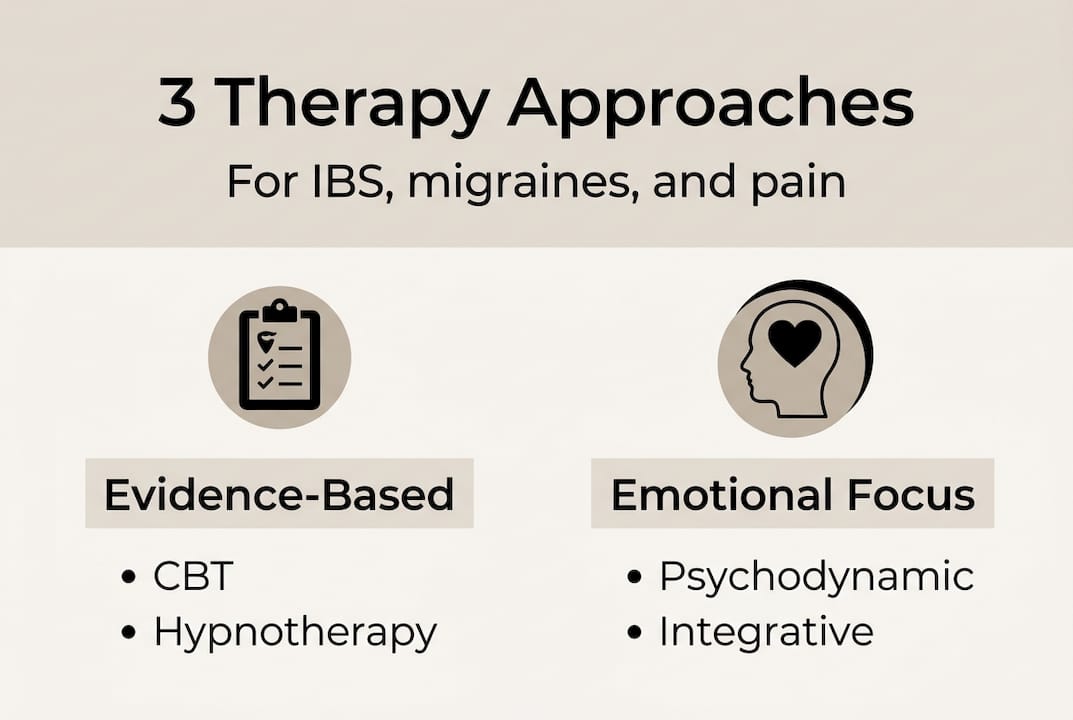 3 Therapy Approaches

For IBS, migraines, and pain

Evidence-Based

• CBT
• Hypnotherapy

Emotional Focus

• Psychodynamic
• Integrative